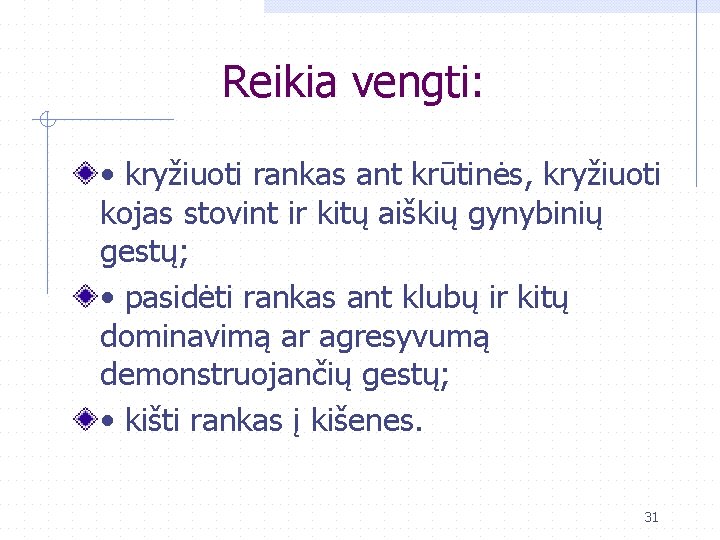 Reikia vengti:

• kryžiuoti rankas ant krūtinės, kryžiuoti kojas stovint ir kitų aiškių gynybinių gestų;

• pasidėti rankas ant klubų ir kitų dominavimą ar agresyvumą demonstruojančių gestų;

• kišti rankas į kišenes.

31